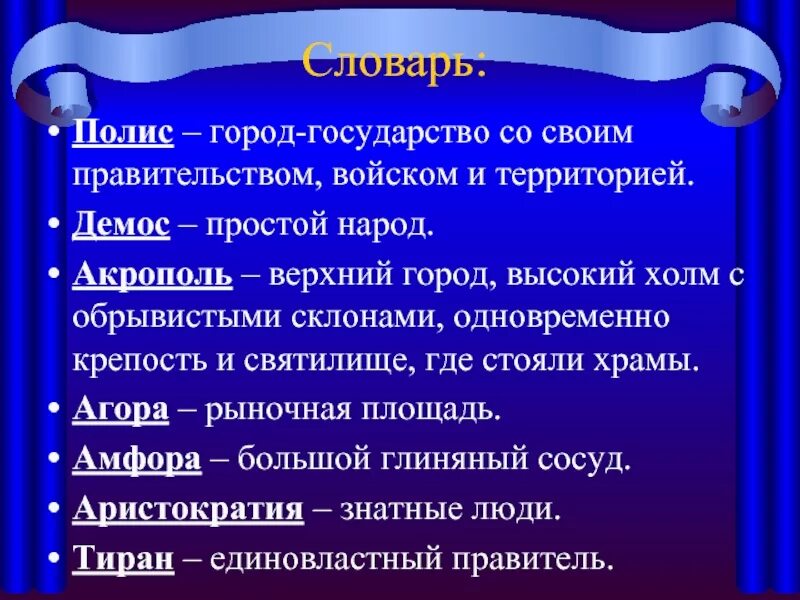 Словарь:

• Полис – город-государство со своим правительством, войском и территорией.

• Демос – простой народ.

• Акрополь – верхний город, высокий холм с обрывистыми склонами, одновременно крепость и святилище, где стояли храмы.

• Агора – рыночная площадь.

• Амфора – большой глиняный сосуд.

• Аристократия – знатные люди.

• Тиран – единовластный правитель.